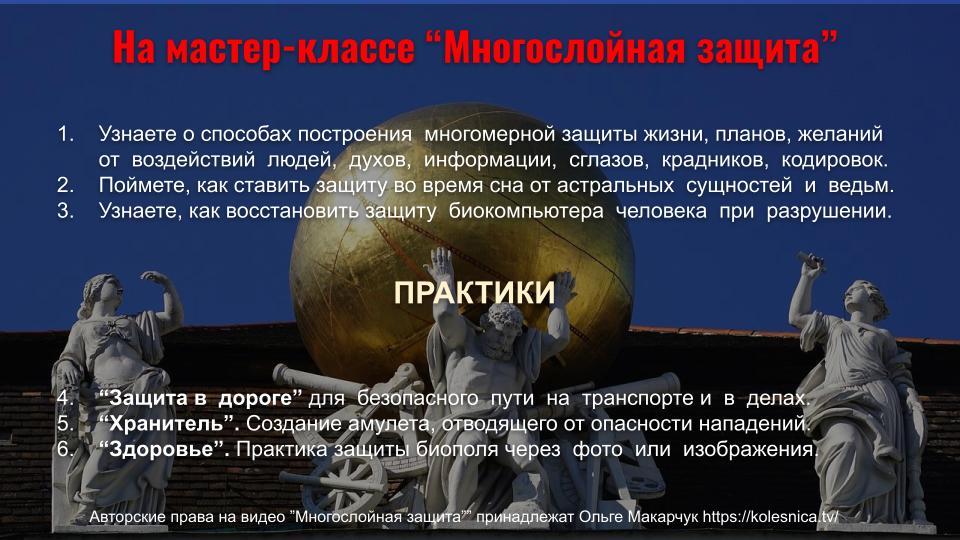 На мастер-классе “Многослойная защита”

1. Узнаете о способах построения многомерной защиты жизни, планов, желаний от воздействий людей, духов, информации, сглазов, крадников, кодировок.
2. Поймете, как ставить защиту во время сна от астральных сущностей и ведьм.
3. Узнаете, как восстановить защиту биокомпьютера человека при разрушении.

ПРАКТИКИ

4. “Защита в дороге” для безопасного пути на транспорте и в делах.
5. “Хранитель”. Создание амулета, отводящего от опасности нападений.
6. “Здоровье”. Практика защиты биополя через фото или изображения.

Авторские права на видео ”Многослойная защита”” принадлежат Ольге Макарчук https://kolesnica.tv/